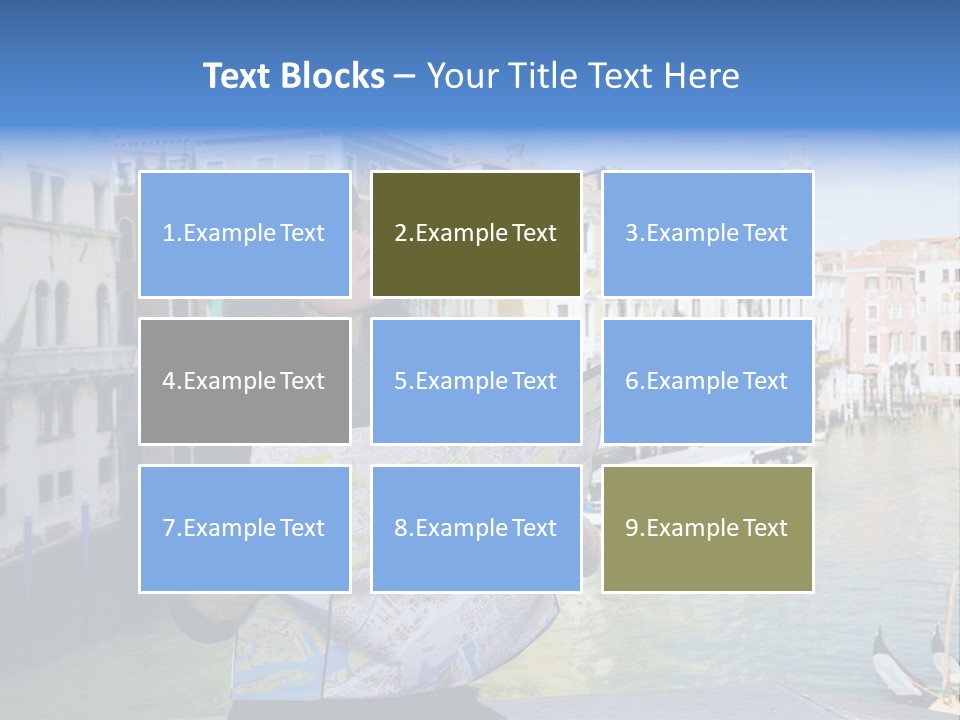 Text Blocks – Your Title Text Here

1.Example Text

2.Example Text

3.Example Text

4.Example Text

5.Example Text

6.Example Text

7.Example Text

8.Example Text

9.Example Text